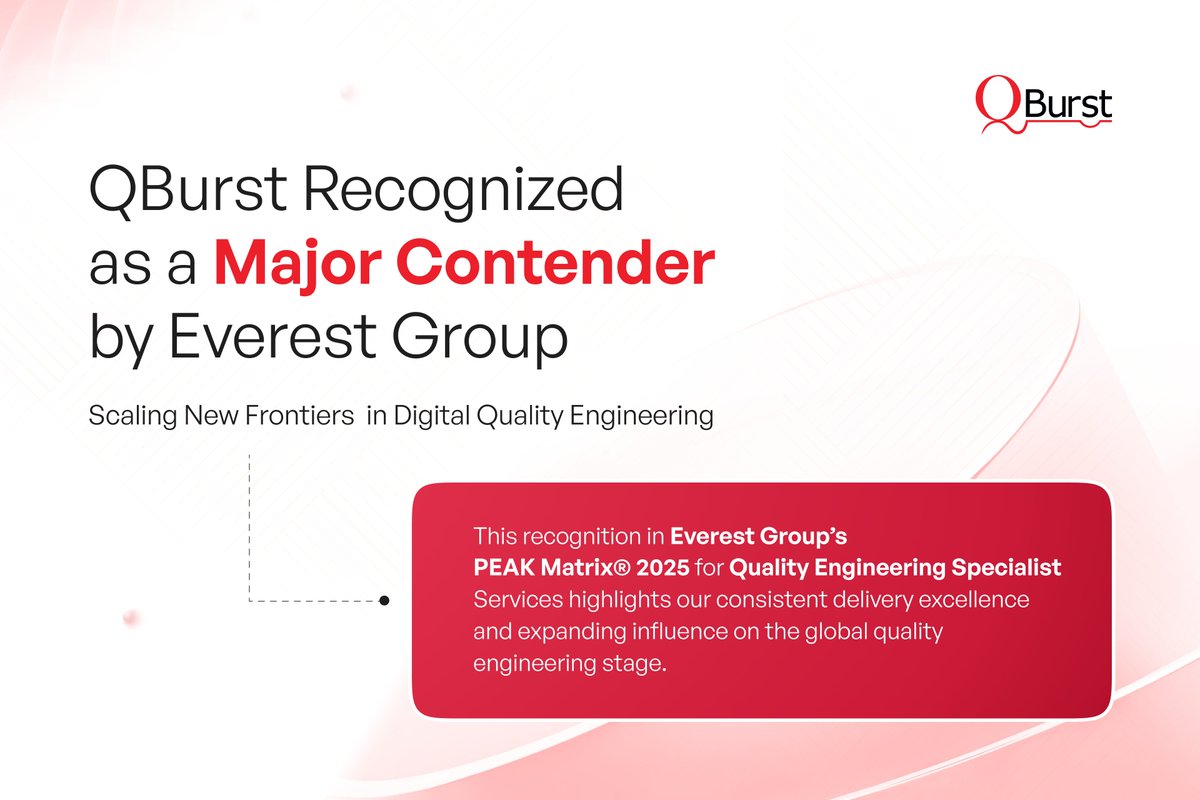 QBurst

QBurst Recognized as a Major Contender by Everest Group

Scaling New Frontiers in Digital Quality Engineering

This recognition in Everest Group's PEAK Matrix® 2025 for Quality Engineering Specialist Services highlights our consistent delivery excellence and expanding influence on the global quality engineering stage.